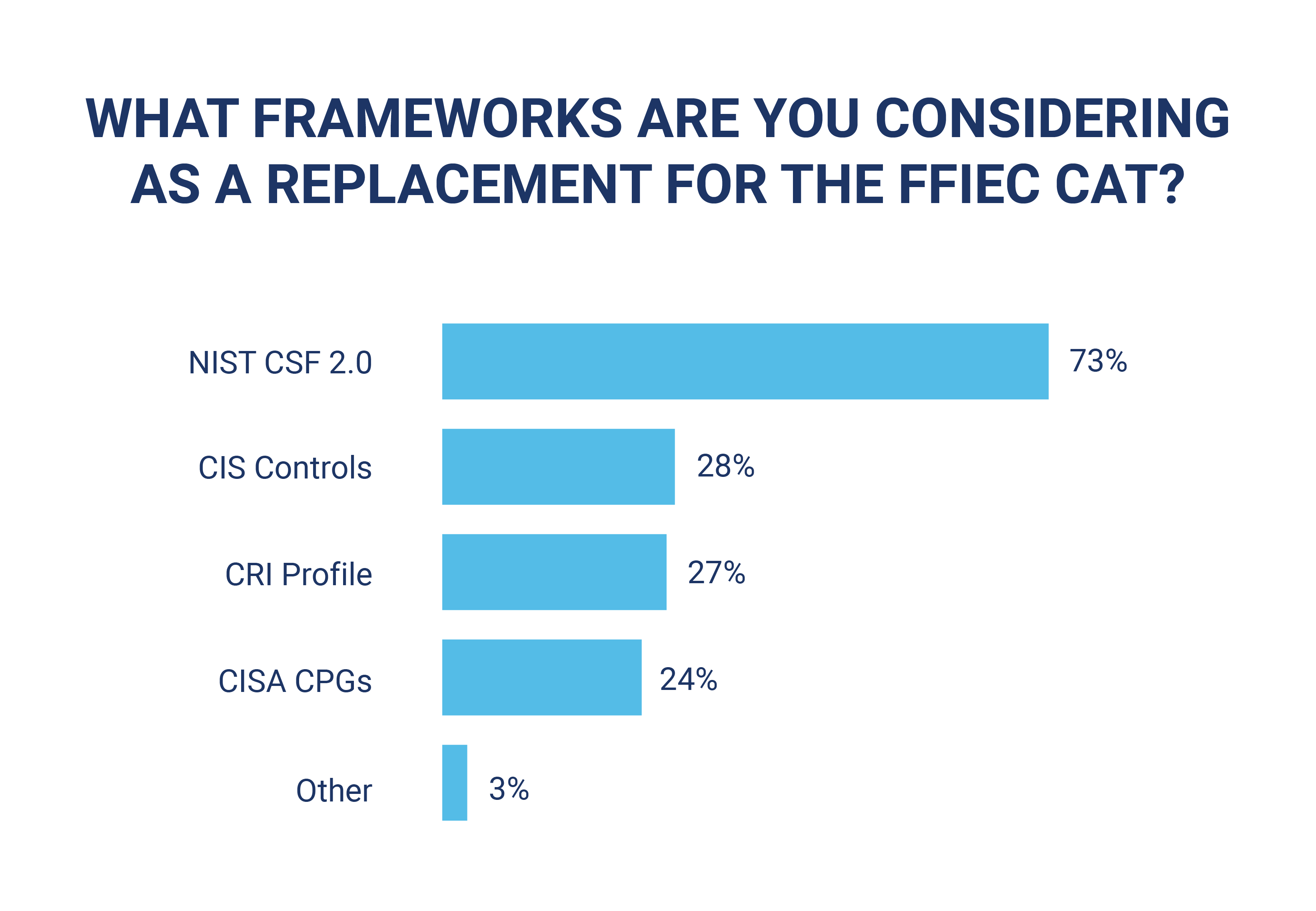 WHAT FRAMEWORKS ARE YOU CONSIDERING AS A REPLACEMENT FOR THE FFIEC CAT?

NIST CSF 2.0 73%

CIS Controls 28%

CRI Profile 27%

CISA CPGs 24%

Other 3%